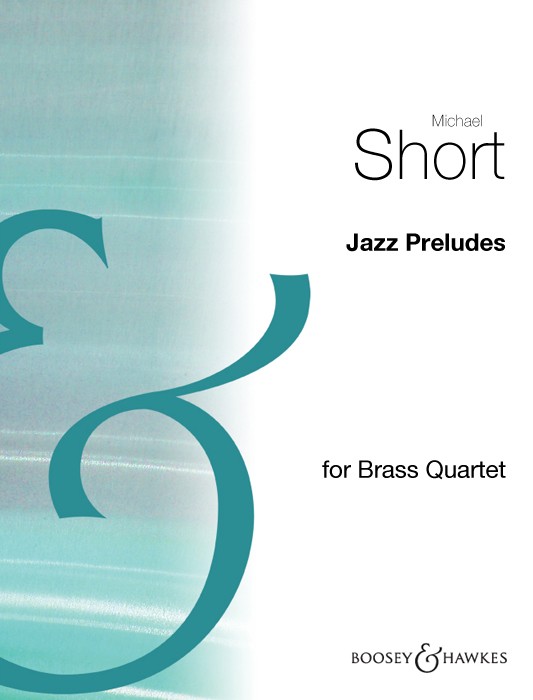 Michael
Short

Jazz Preludes

for Brass Quartet

BOOSEY & HAWKES